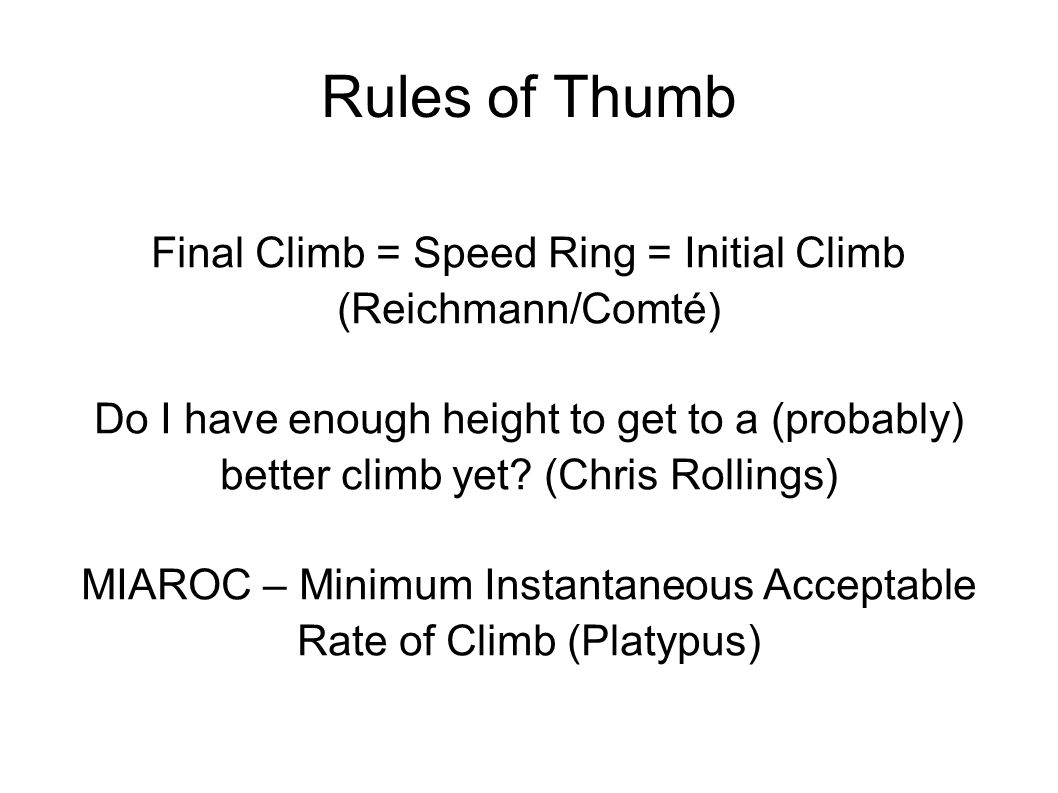 Rules of Thumb

Final Climb = Speed Ring = Initial Climb (Reichmann/Comté)

Do I have enough height to get to a (probably) better climb yet? (Chris Rollings)

MIAROC – Minimum Instantaneous Acceptable Rate of Climb (Platypus)